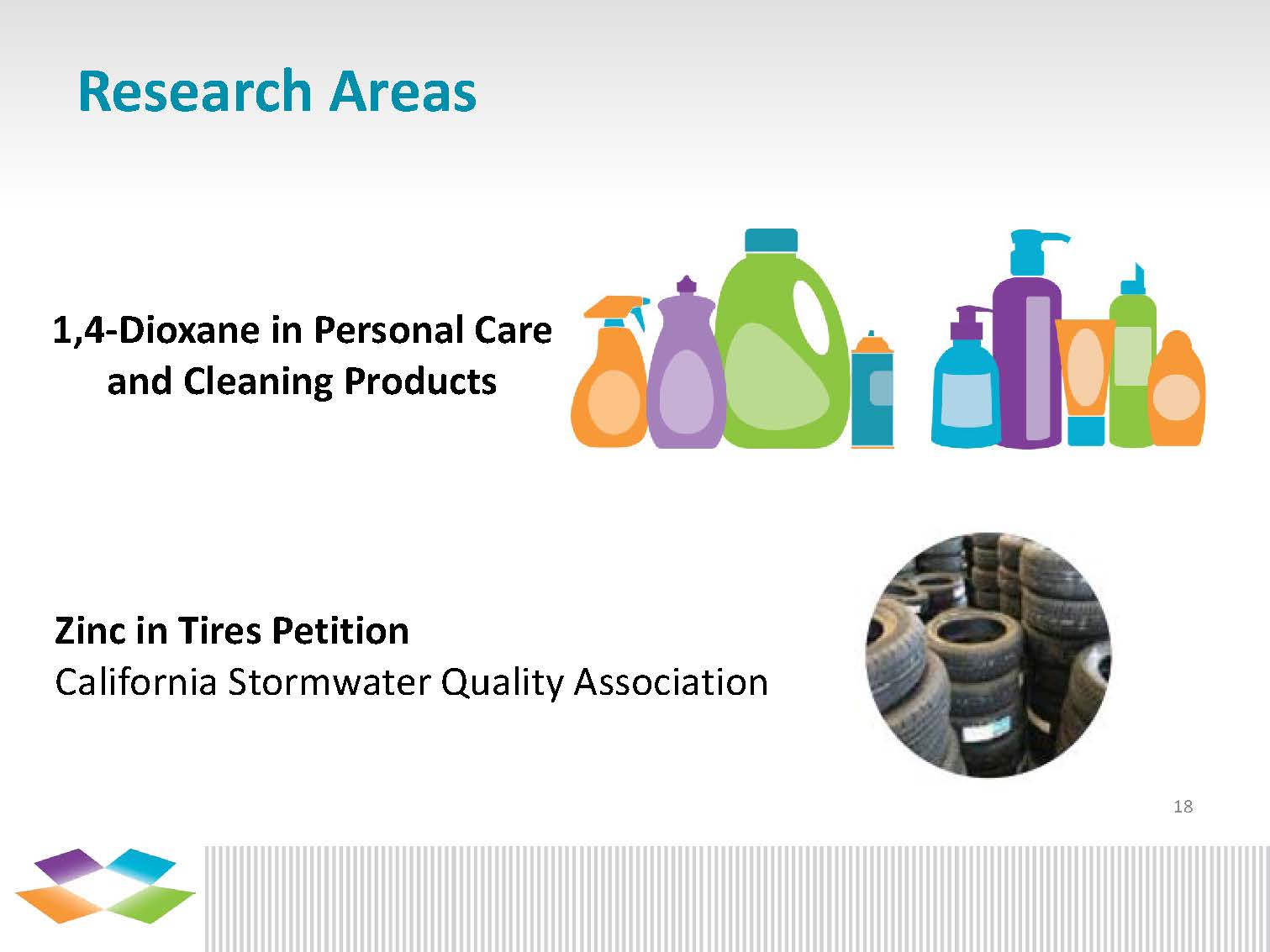 Research Areas

1,4-Dioxane in Personal Care and Cleaning Products

Zinc in Tires Petition
California Stormwater Quality Association

18